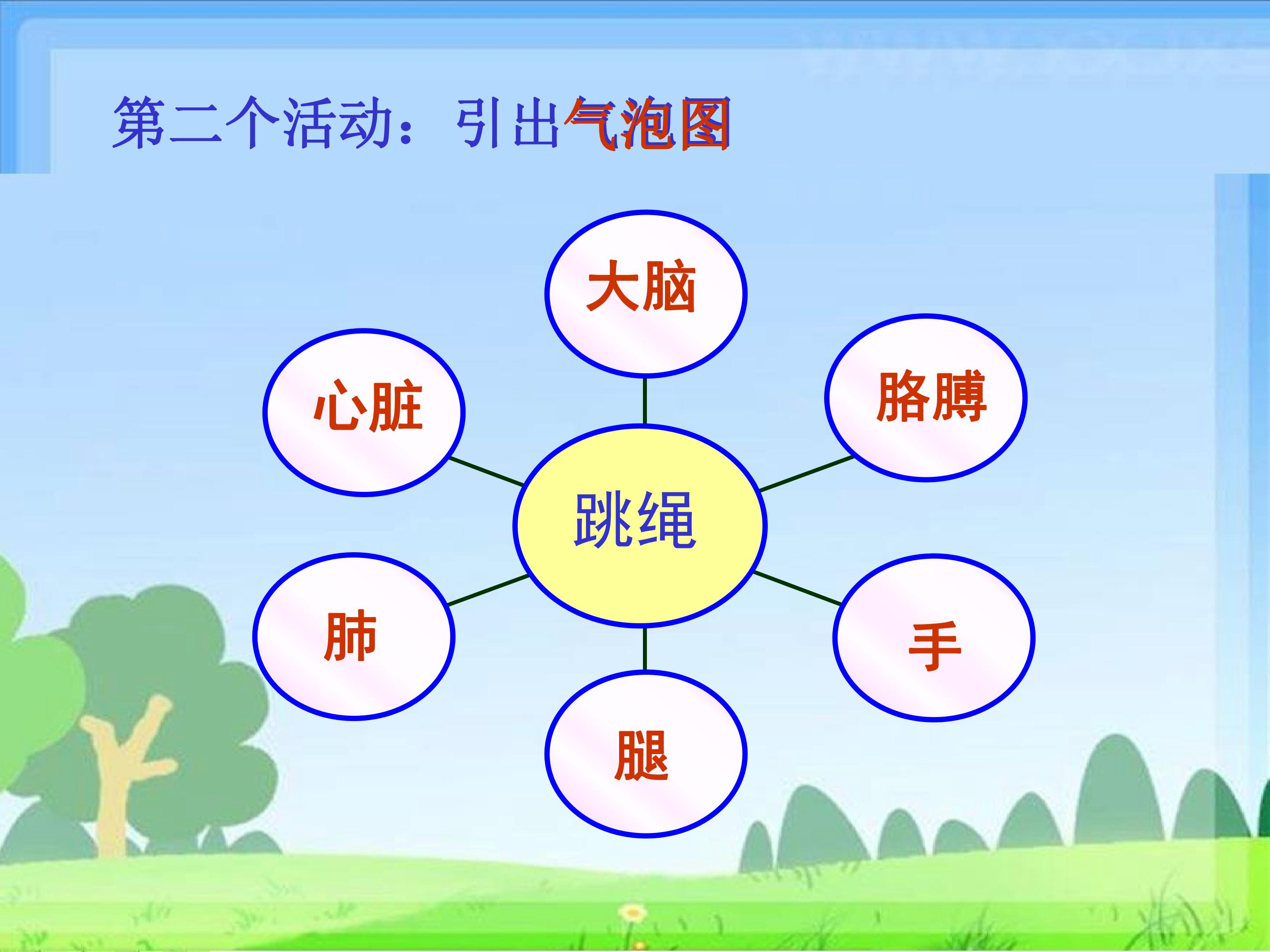 第二个活动：引出气泡图

大脑

心脏

胳膊

跳绳

肺

手

腿